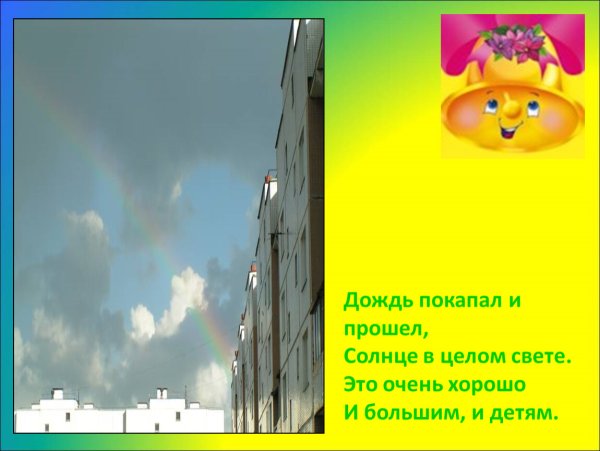 Дождь покапал и прошел,
Солнце в целом свете.
Это очень хорошо
И большим, и детям.